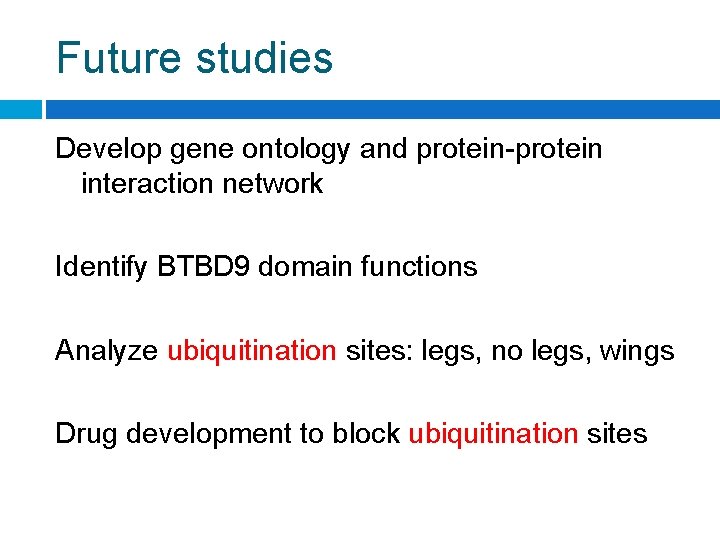 Future studies

Develop gene ontology and protein-protein interaction network

Identify BTBD9 domain functions

Analyze ubiquitination sites: legs, no legs, wings

Drug development to block ubiquitination sites